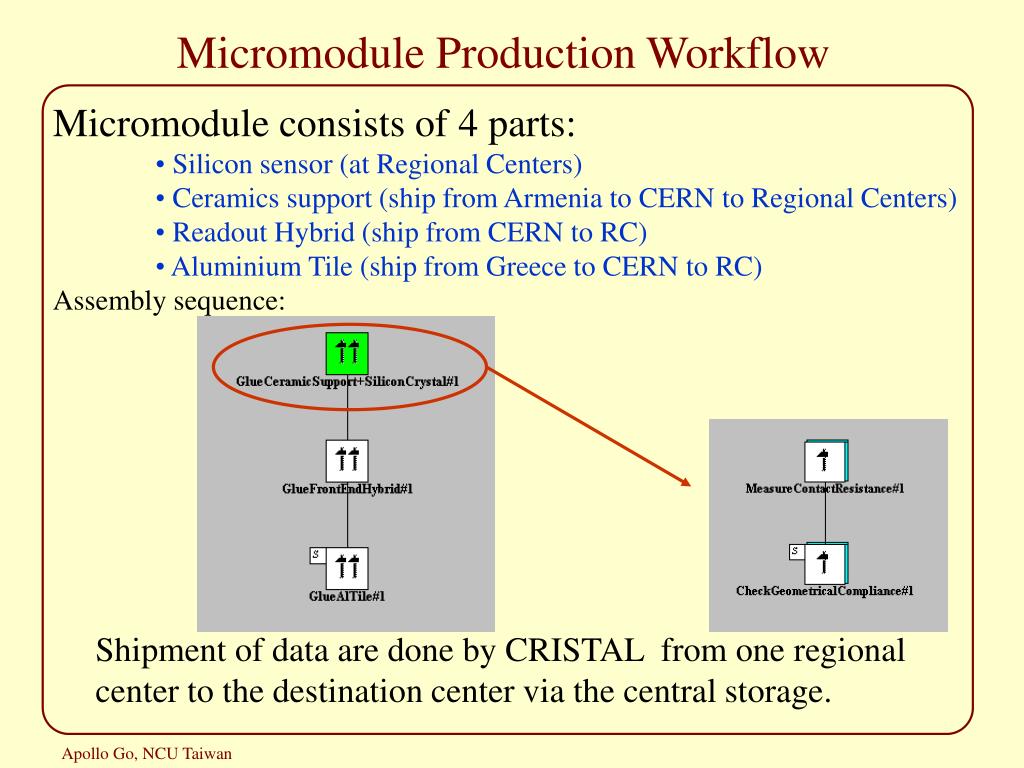 Micromodule Production Workflow

Micromodule consists of 4 parts:

• Silicon sensor (at Regional Centers)
• Ceramics support (ship from Armenia to CERN to Regional Centers)
• Readout Hybrid (ship from CERN to RC)
• Aluminium Tile (ship from Greece to CERN to RC)

Assembly sequence:

GlueCeramicSupport+SiliconCrystal#1

GlueFrontEndHybrid#1

S

GlueAlTile#1

MeasureContactResistance#1

S

CheckGeometricalCompliance#1

Shipment of data are done by CRISTAL from one regional center to the destination center via the central storage.

Apollo Go, NCU Taiwan